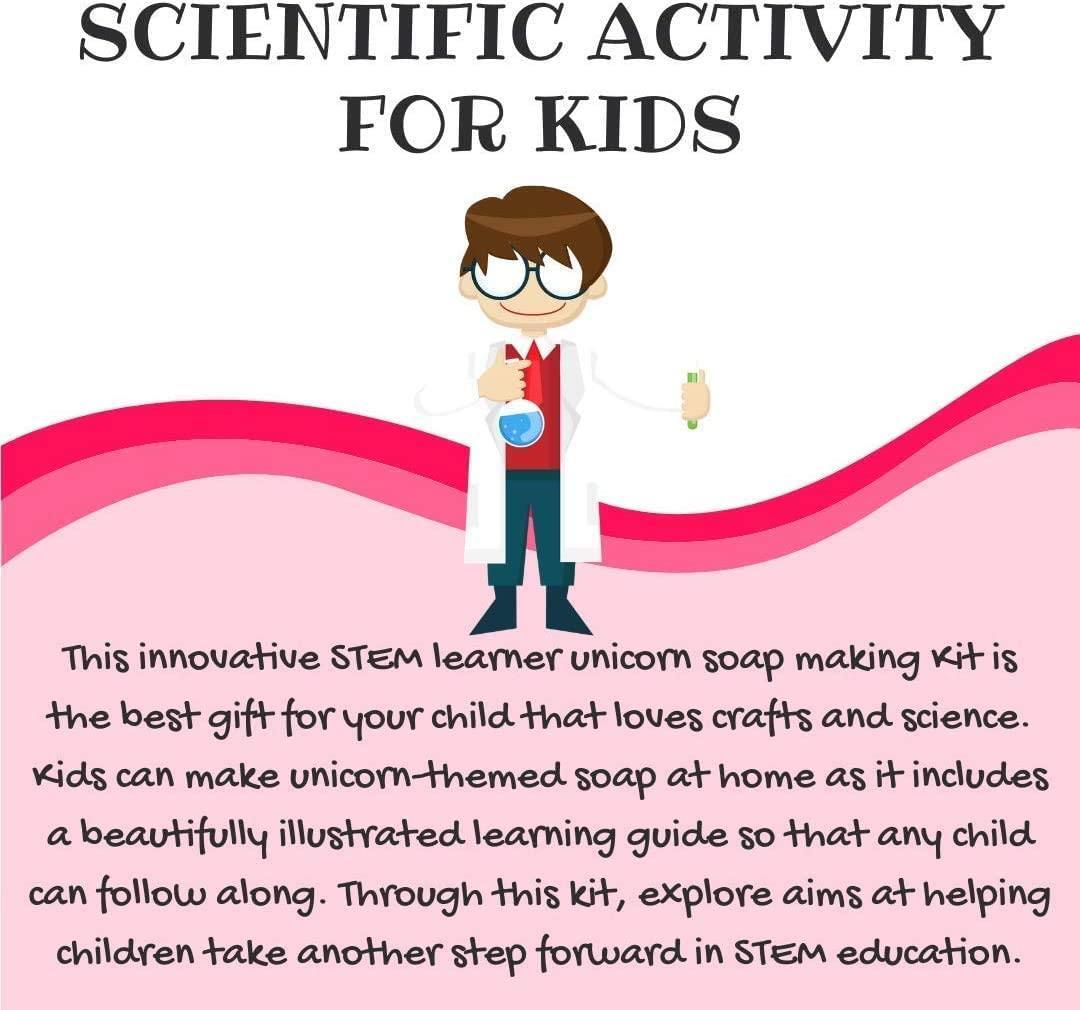 SCIENTIFIC ACTIVITY FOR KIDS

This innovative STEM learner unicorn soap making kit is the best gift for your child that loves crafts and science. Kids can make unicorn-themed soap at home as it includes a beautifully illustrated learning guide so that any child can follow along. Through this kit, explore aims at helping children take another step forward in STEM education.